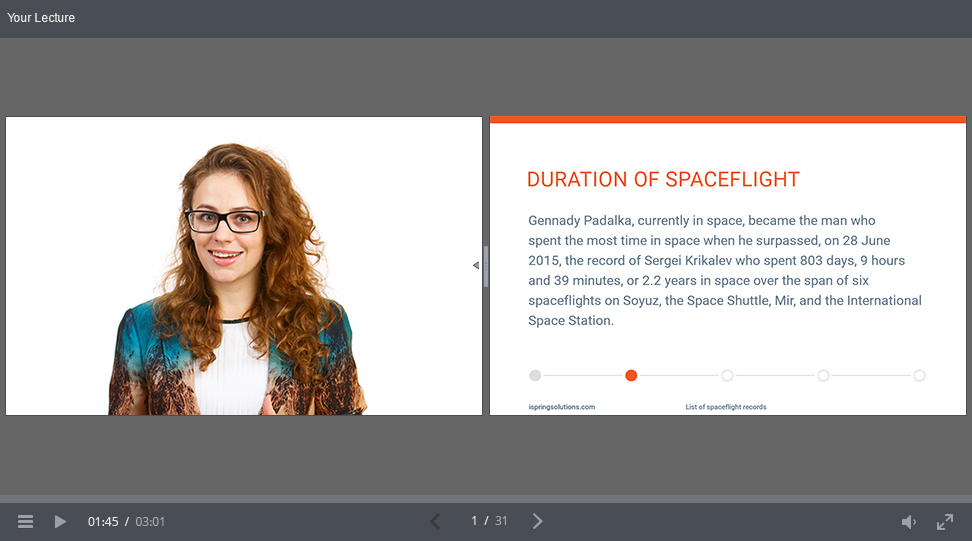 Your Lecture

DURATION OF SPACEFLIGHT

Gennady Padalka, currently in space, became the man who spent the most time in space when he surpassed, on 28 June 2015, the record of Sergei Krikalev who spent 803 days, 9 hours and 39 minutes, or 2.2 years in space over the span of six spaceflights on Soyuz, the Space Shuttle, Mir, and the International Space Station.

ispringsolutions.com

List of spaceflight records

01:45 / 03:01

1 / 31